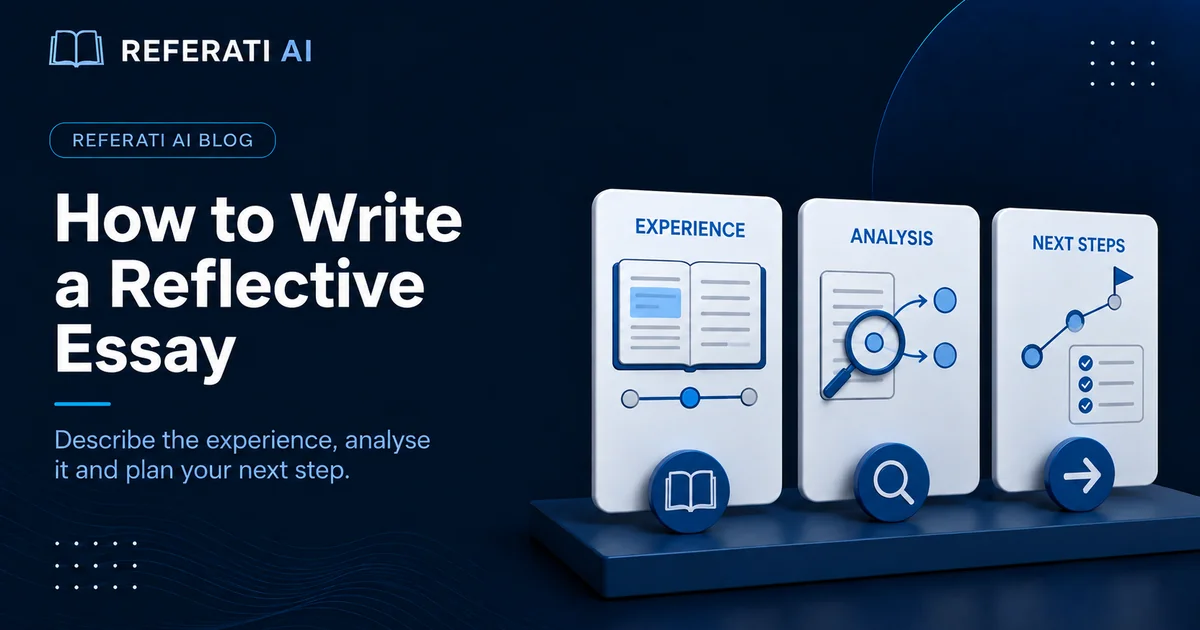 REFERATI AI

REFERATI AI BLOG

How to Write a Reflective Essay

Describe the experience, analyse it and plan your next step.

EXPERIENCE

ANALYSIS

NEXT STEPS